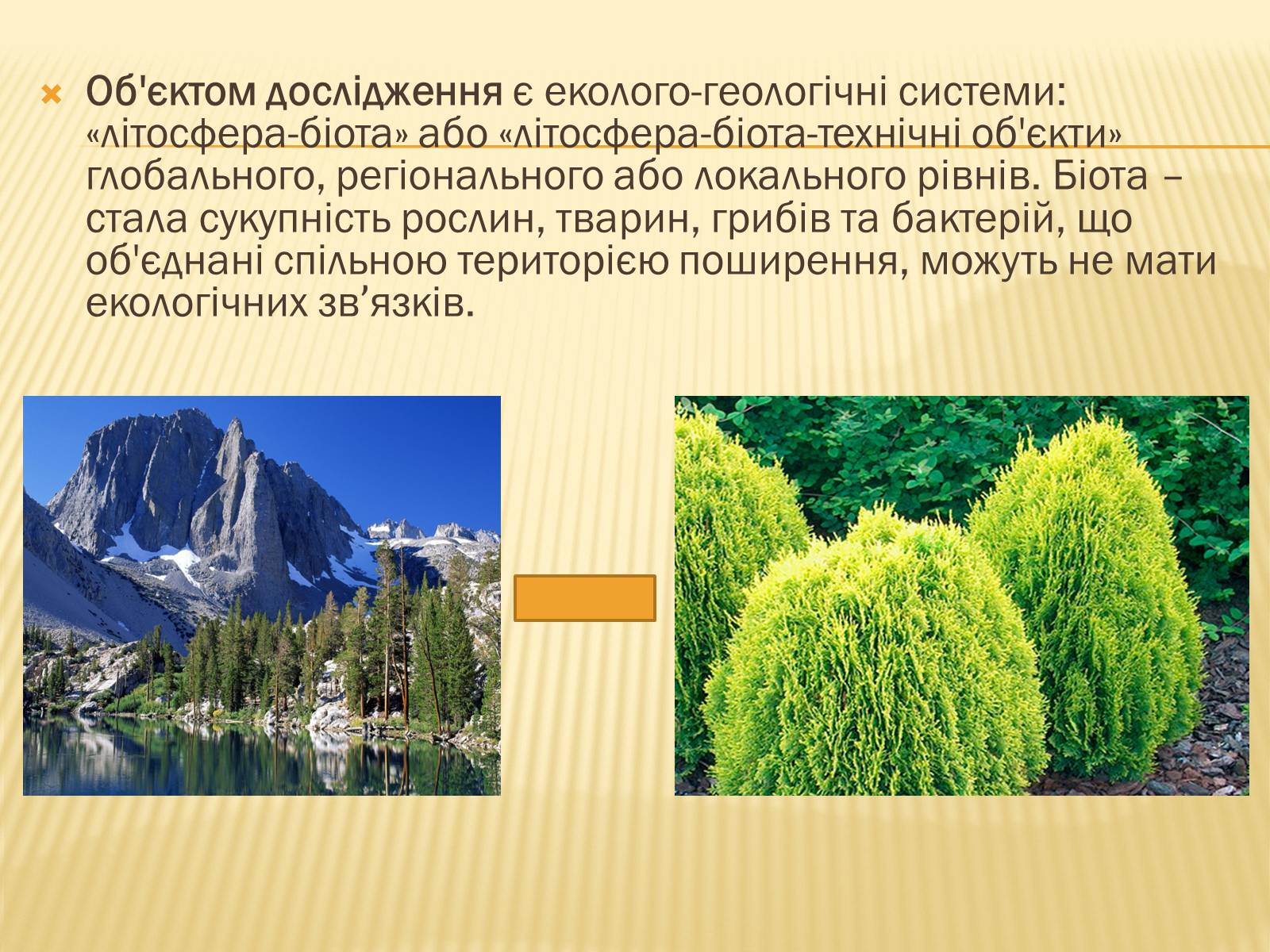 Об'єктом дослідження є еколого-геологічні системи: «літосфера-біота» або «літосфера-біота-технічні об'єкти» глобального, регіонального або локального рівнів. Біота – стала сукупність рослин, тварин, грибів та бактерій, що об'єднані спільною територією поширення, можуть не мати екологічних зв’язків.